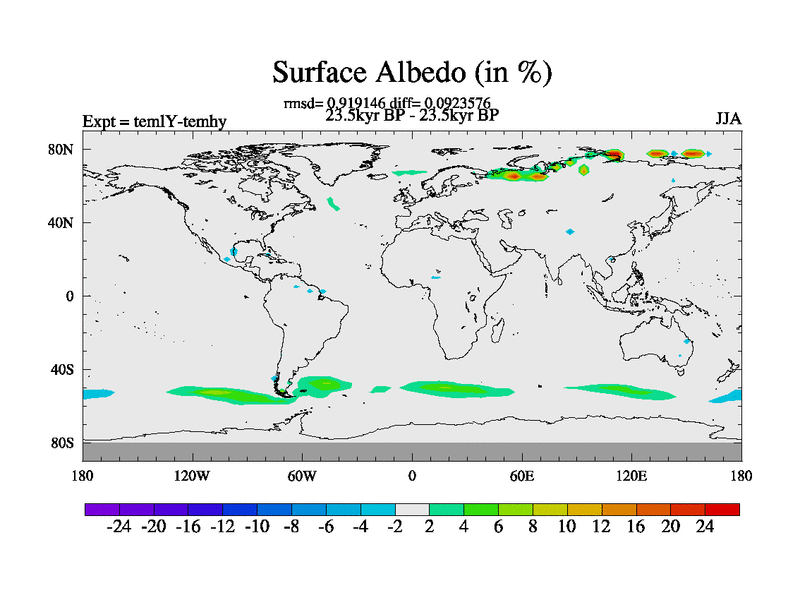 Surface Albedo (in %)

rmsd= 0.919146 diff= 0.0923576
23.5kyr BP - 23.5kyr BP

Expt = temlY-temhy

JJA

80N
40N
0
40S
80S

180
120W
60W
0
60E
120E
180

-24 -20 -16 -12 -10 -8 -6 -4 -2 2 4 6 8 10 12 16 20 24